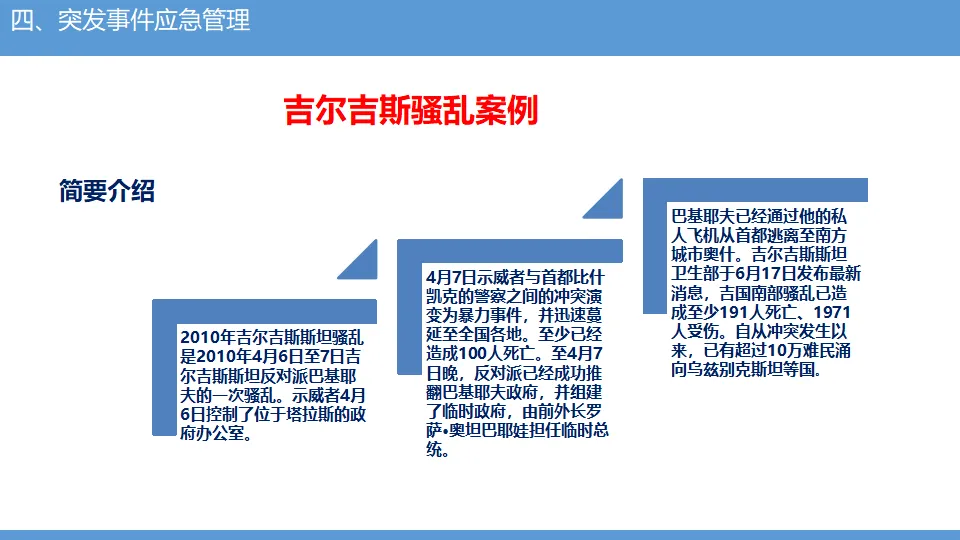 四、突发事件应急管理

吉尔吉斯骚乱案例

简要介绍

2010年吉尔吉斯斯坦骚乱是2010年4月6日至7日吉尔吉斯斯坦反对派巴基耶夫的一次骚乱。示威者4月6日控制了位于塔拉斯的政府办公室。

4月7日示威者与首都比什凯克的警察之间的冲突演变为暴力事件，并迅速蔓延至全国各地。至少已经造成100人死亡。至4月7日晚，反对派已经成功推翻巴基耶夫政府，并组建了临时政府，由前外长罗萨•奥坦巴耶娃担任临时总统。

巴基耶夫已经通过他的私人飞机从首都逃离至南方城市奥什。吉尔吉斯斯坦卫生部于6月17日发布最新消息，吉国南部骚乱已造成至少191人死亡、1971人受伤。自从冲突发生以来，已有超过10万难民涌向乌兹别克斯坦等国。